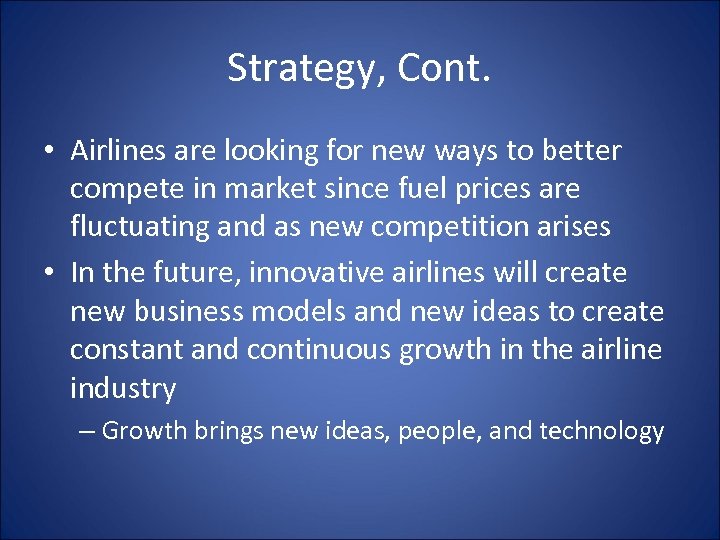 Strategy, Cont.

• Airlines are looking for new ways to better compete in market since fuel prices are fluctuating and as new competition arises

• In the future, innovative airlines will create new business models and new ideas to create constant and continuous growth in the airline industry

– Growth brings new ideas, people, and technology